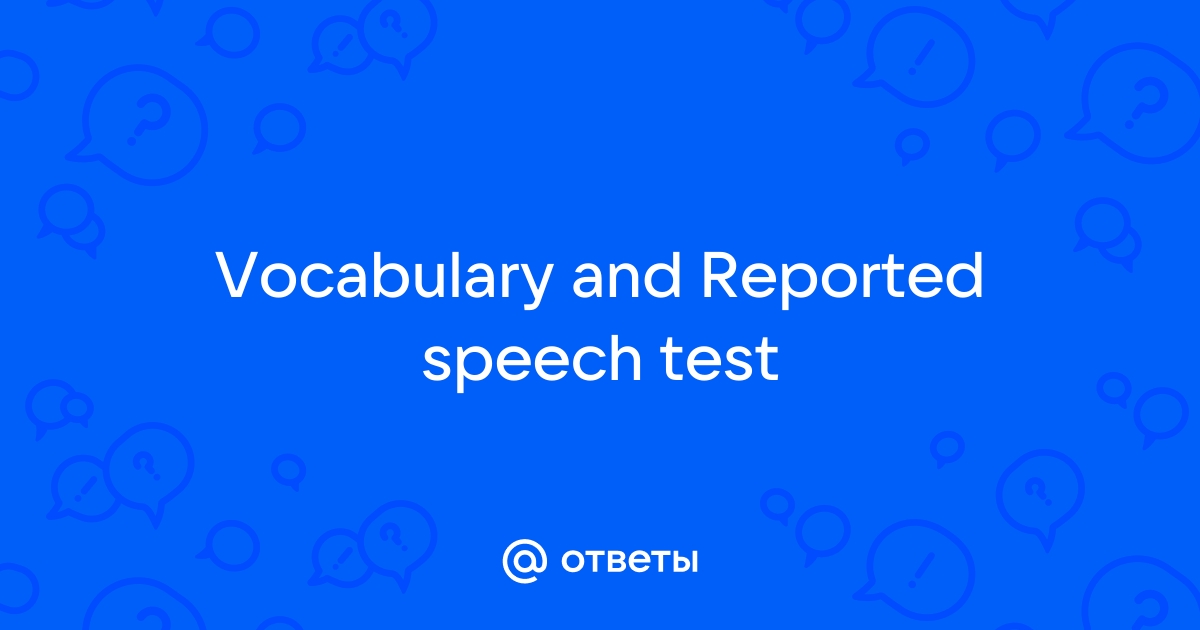 Vocabulary and Reported speech test

@ ответы